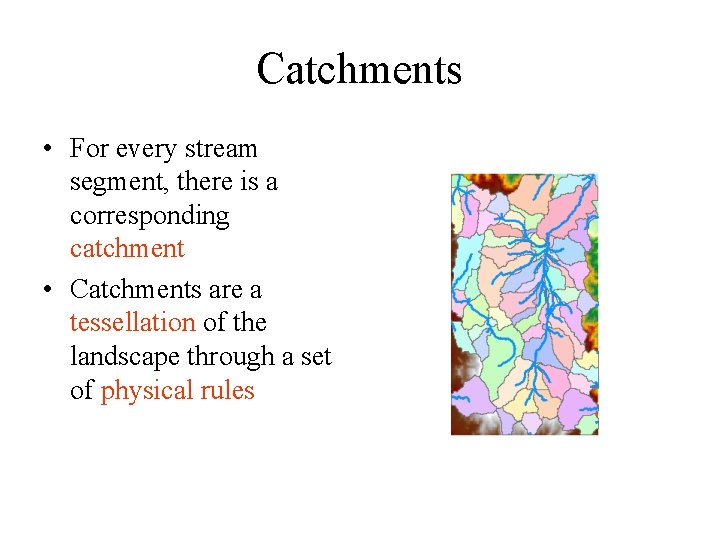 Catchments

• For every stream segment, there is a corresponding catchment

• Catchments are a tessellation of the landscape through a set of physical rules